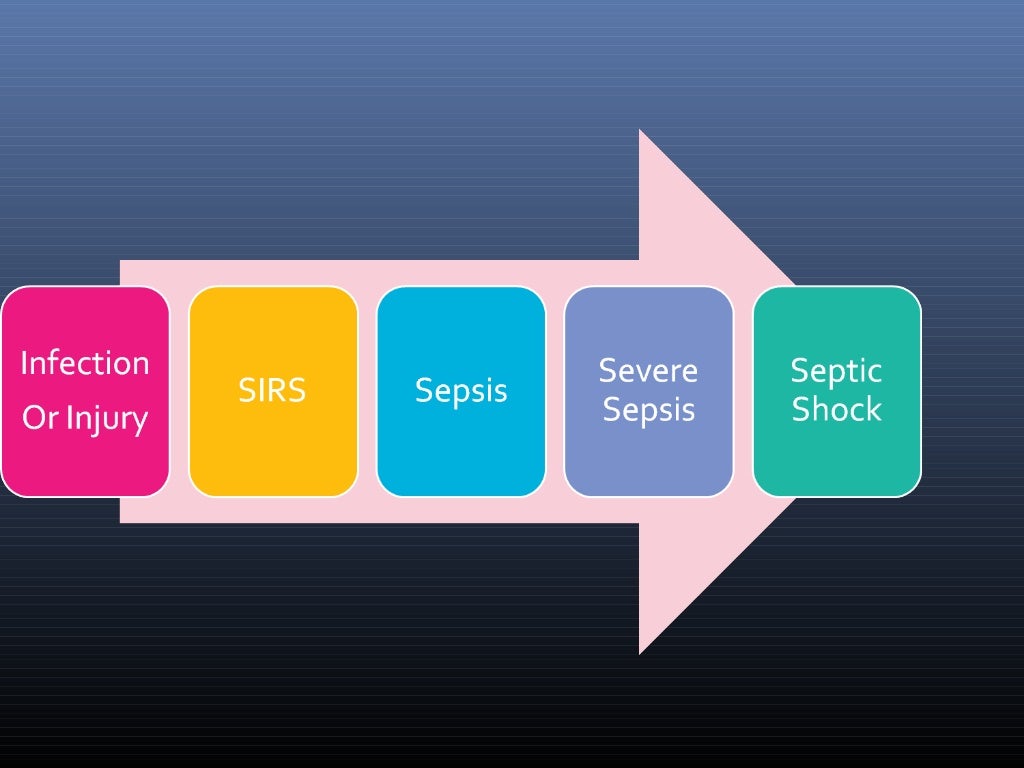 Infection Or Injury

SIRS

Sepsis

Severe Sepsis

Septic Shock